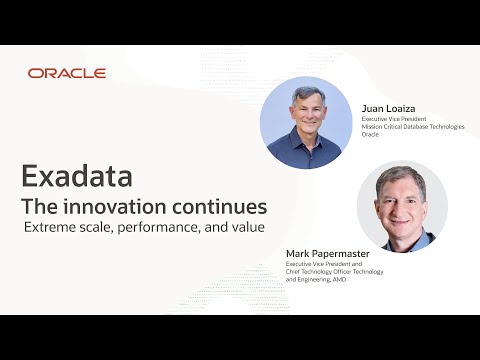 ORACLE

Juan Loaiza
Executive Vice President
Mission Critical Database Technologies
Oracle

Exadata
The innovation continues
Extreme scale, performance, and value

Mark Papermaster
Executive Vice President and Chief Technology Officer Technology and Engineering, AMD